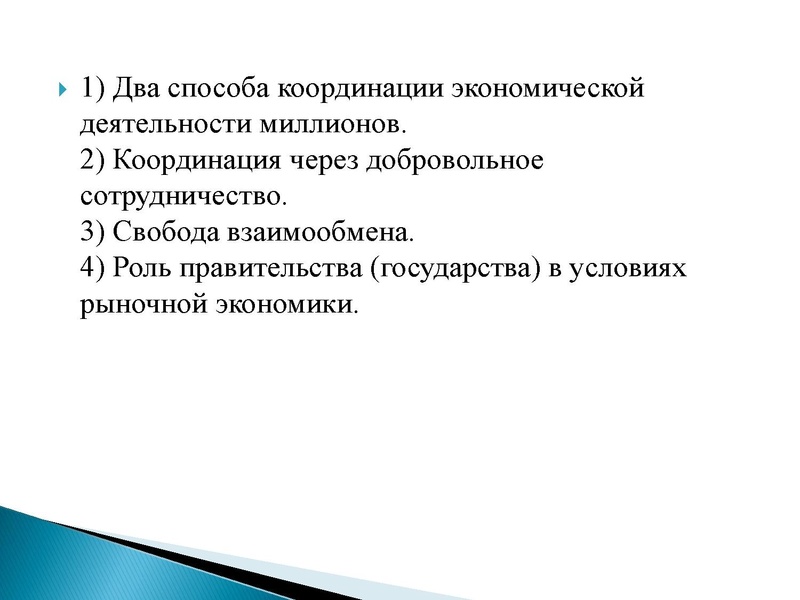 1) Два способа координации экономической деятельности миллионов.
2) Координация через добровольное сотрудничество.
3) Свобода взаимообмена.
4) Роль правительства (государства) в условиях рыночной экономики.